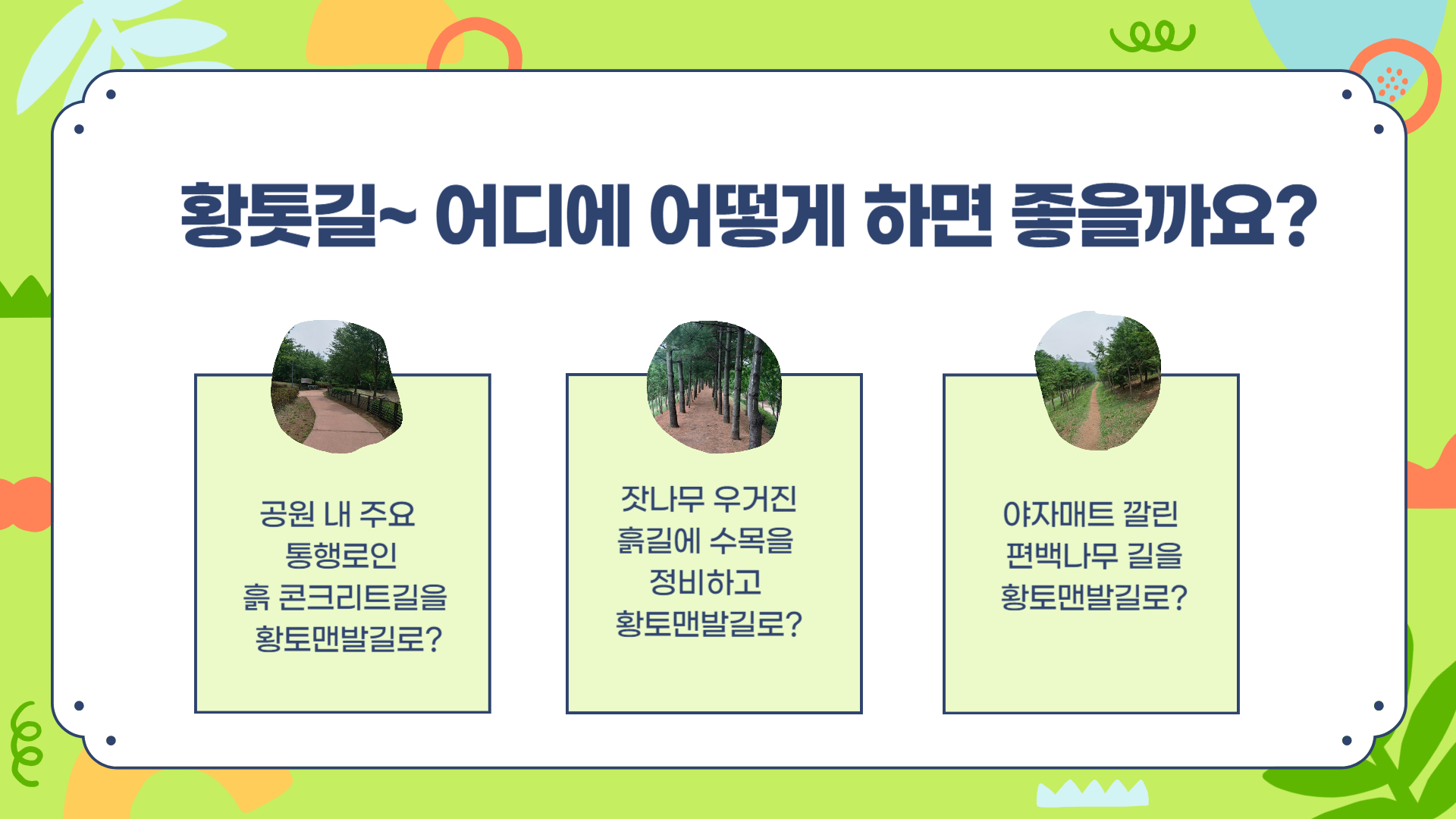 황톳길~ 어디에 어떻게 하면 좋을까요?

공원 내 주요 통행로인 흙 콘크리트길을 황토맨발길로?

잣나무 우거진 흙길에 수목을 정비하고 황토맨발길로?

야자매트 깔린 편백나무 길을 황토맨발길로?